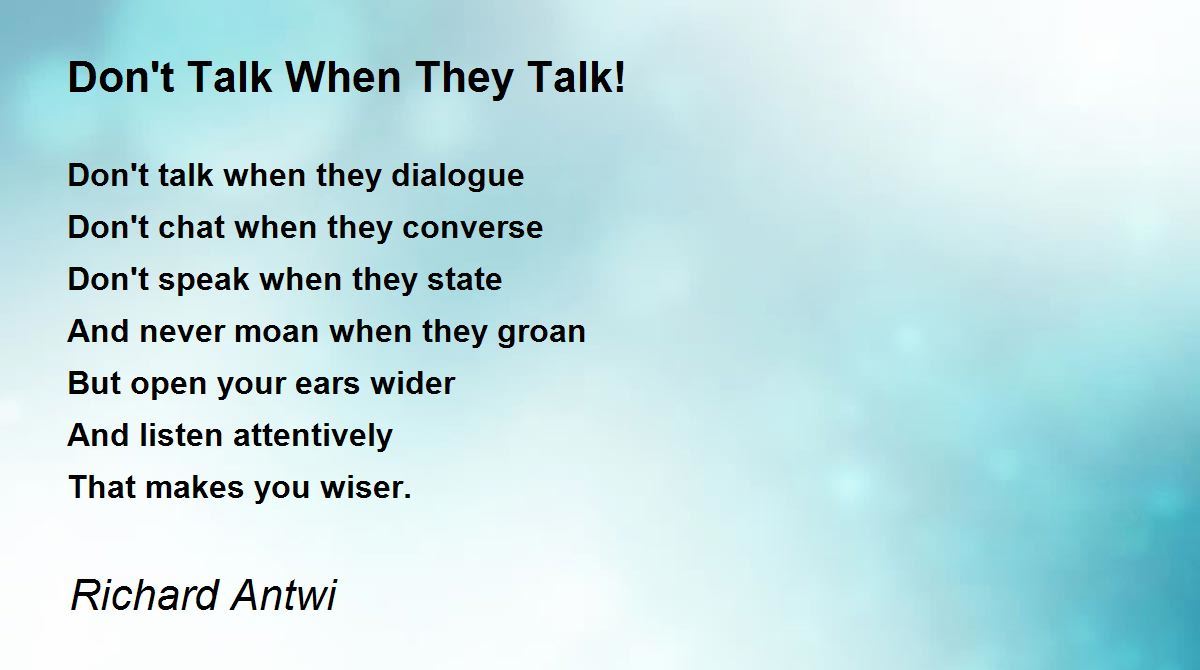 Don't Talk When They Talk!

Don't talk when they dialogue
Don't chat when they converse
Don't speak when they state
And never moan when they groan
But open your ears wider
And listen attentively
That makes you wiser.

Richard Antwi